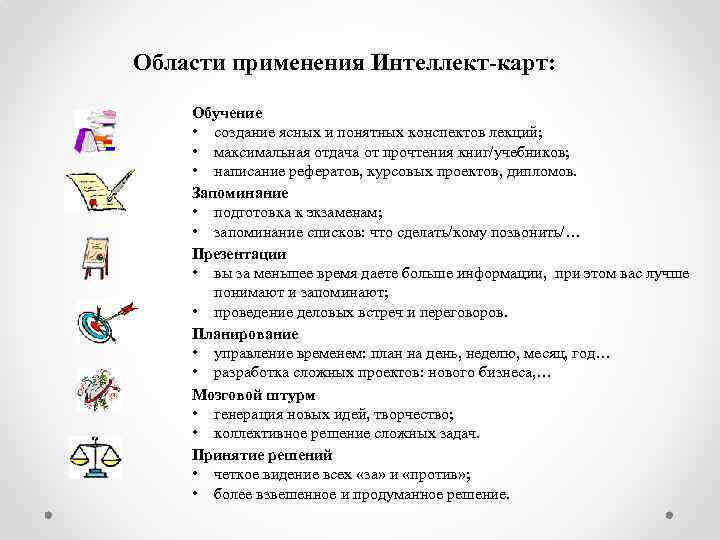 Области применения Интеллект-карт:

Обучение
• создание ясных и понятных конспектов лекций;
• максимальная отдача от прочтения книг/учебников;
• написание рефератов, курсовых проектов, дипломов.

Запоминание
• подготовка к экзаменам;
• запоминание списков: что сделать/кому позвонить/…

Презентации
• вы за меньшее время даете больше информации, при этом вас лучше понимают и запоминают;
• проведение деловых встреч и переговоров.

Планирование
• управление временем: план на день, неделю, месяц, год…
• разработка сложных проектов: нового бизнеса,…

Мозговой штурм
• генерация новых идей, творчество;
• коллективное решение сложных задач.

Принятие решений
• четкое видение всех «за» и «против»;
• более взвешенное и продуманное решение.